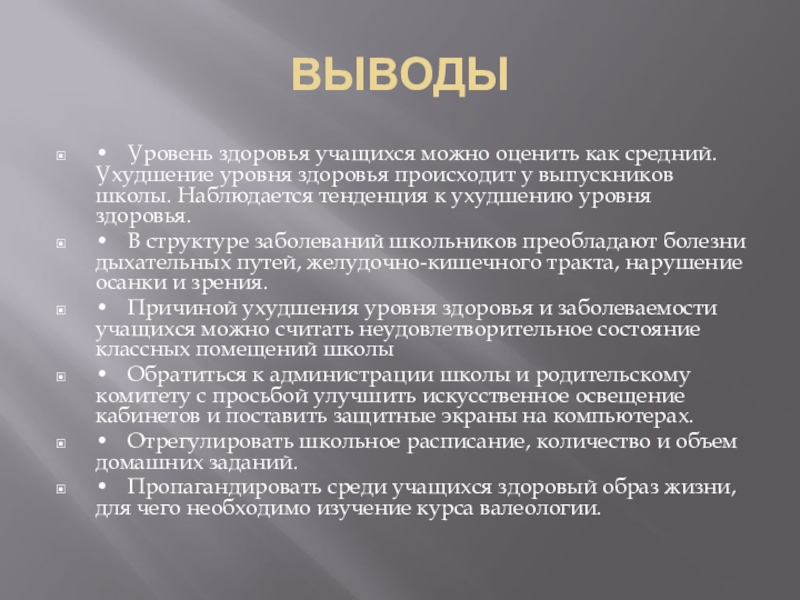 ВЫВОДЫ

• Уровень здоровья учащихся можно оценить как средний. Ухудшение уровня здоровья происходит у выпускников школы. Наблюдается тенденция к ухудшению уровня здоровья.

• В структуре заболеваний школьников преобладают болезни дыхательных путей, желудочно-кишечного тракта, нарушение осанки и зрения.

• Причиной ухудшения уровня здоровья и заболеваемости учащихся можно считать неудовлетворительное состояние классных помещений школы

• Обратиться к администрации школы и родительскому комитету с просьбой улучшить искусственное освещение кабинетов и поставить защитные экраны на компьютерах.

• Отрегулировать школьное расписание, количество и объем домашних заданий.

• Пропагандировать среди учащихся здоровый образ жизни, для чего необходимо изучение курса валеологии.